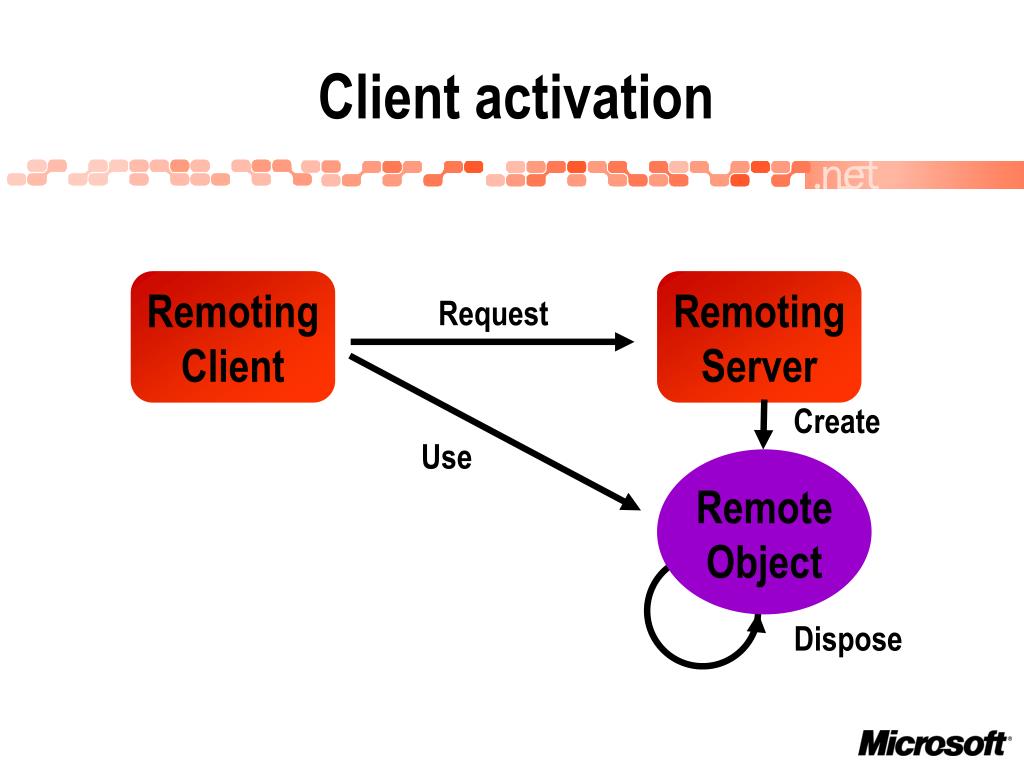 Client activation

.net

Remoting Client

Request

Remoting Server

Create

Use

Remote Object

Dispose

Microsoft®